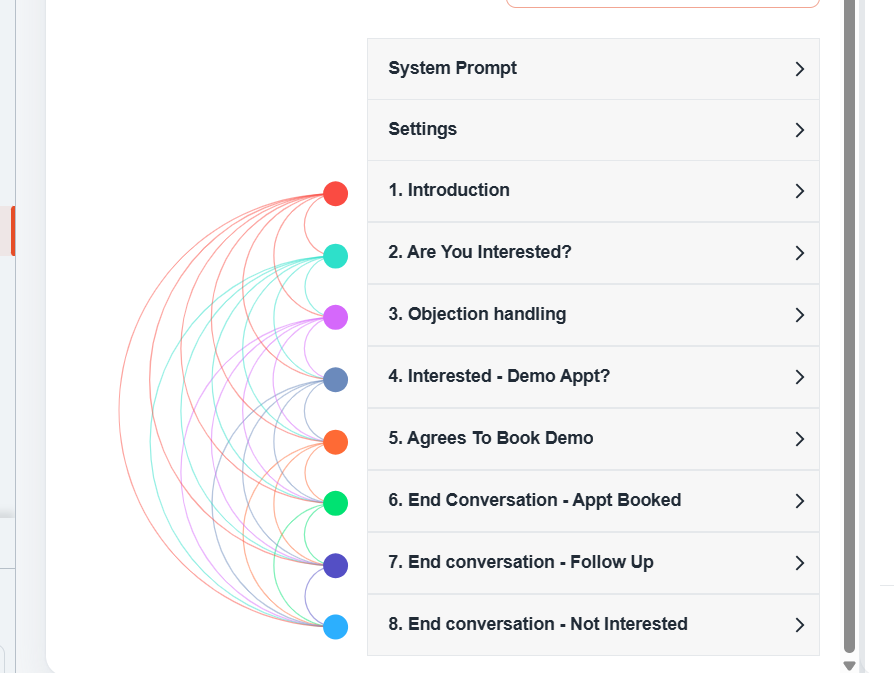 System Prompt

Settings

1. Introduction

2. Are You Interested?

3. Objection handling

4. Interested - Demo Appt?

5. Agrees To Book Demo

6. End Conversation - Appt Booked

7. End conversation - Follow Up

8. End conversation - Not Interested